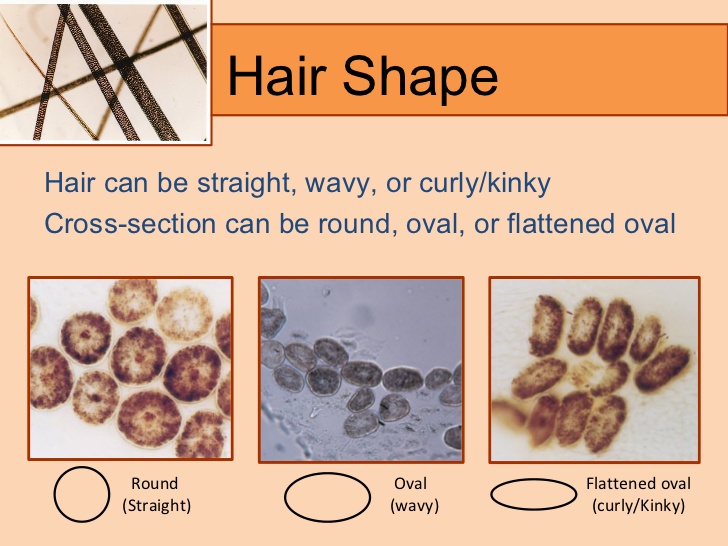 Hair Shape

Hair can be straight, wavy, or curly/kinky
Cross-section can be round, oval, or flattened oval

Round
(Straight)

Oval
(wavy)

Flattened oval
(curly/Kinky)